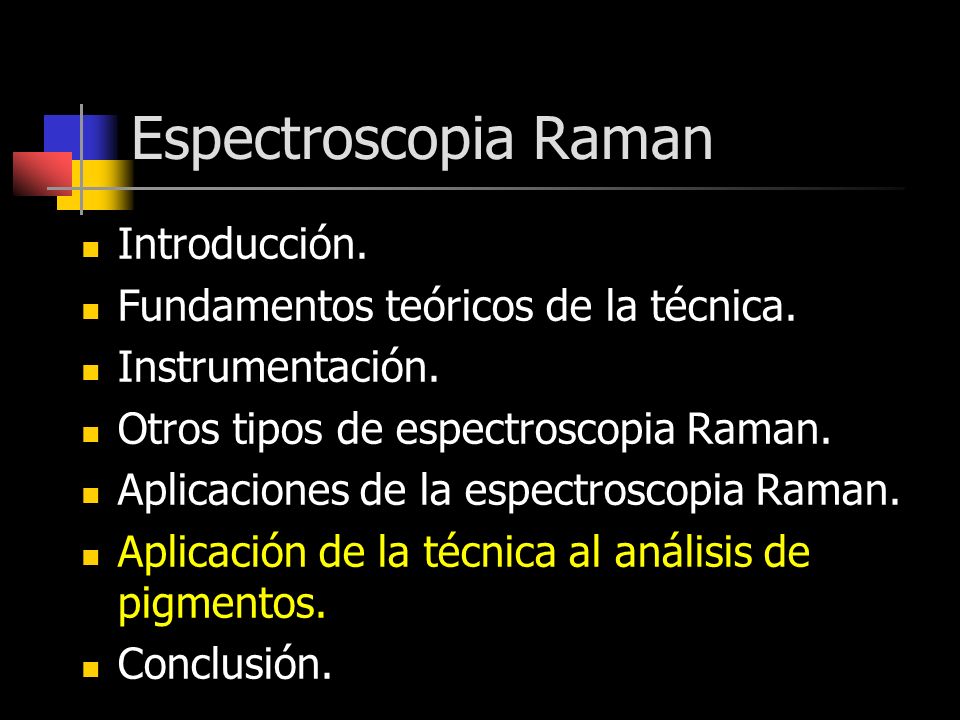 Espectroscopia Raman

- Introducción.
- Fundamentos teóricos de la técnica.
- Instrumentación.
- Otros tipos de espectroscopia Raman.
- Aplicaciones de la espectroscopia Raman.
- Aplicación de la técnica al análisis de pigmentos.
- Conclusión.